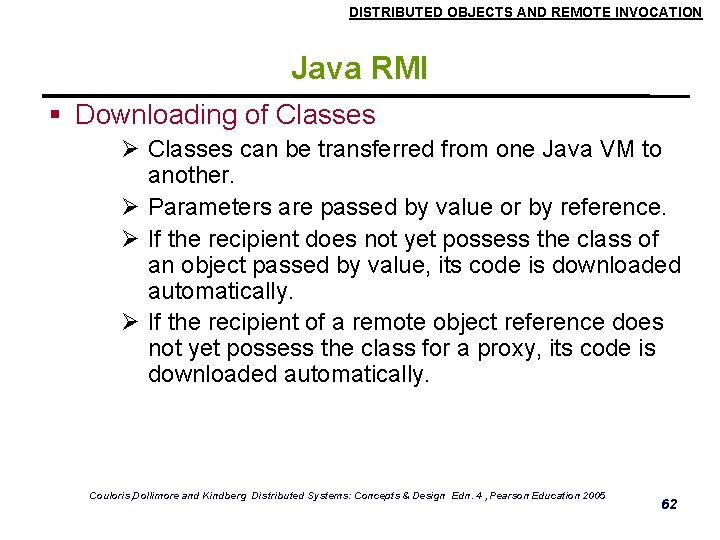 DISTRIBUTED OBJECTS AND REMOTE INVOCATION

Java RMI

▪ Downloading of Classes

➢ Classes can be transferred from one Java VM to another.

➢ Parameters are passed by value or by reference.

➢ If the recipient does not yet possess the class of an object passed by value, its code is downloaded automatically.

➢ If the recipient of a remote object reference does not yet possess the class for a proxy, its code is downloaded automatically.

Couloris,Dollimore and Kindberg Distributed Systems: Concepts & Design Edn. 4 , Pearson Education 2005

62